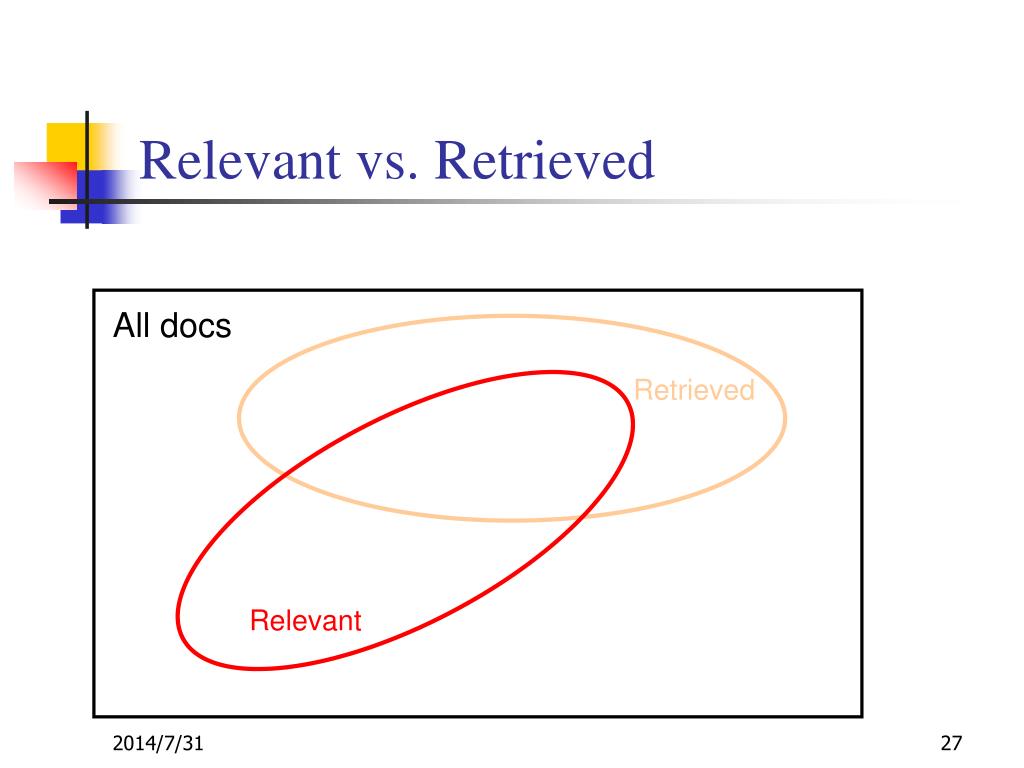 Relevant vs. Retrieved

All docs

Retrieved

Relevant

2014/7/31

27